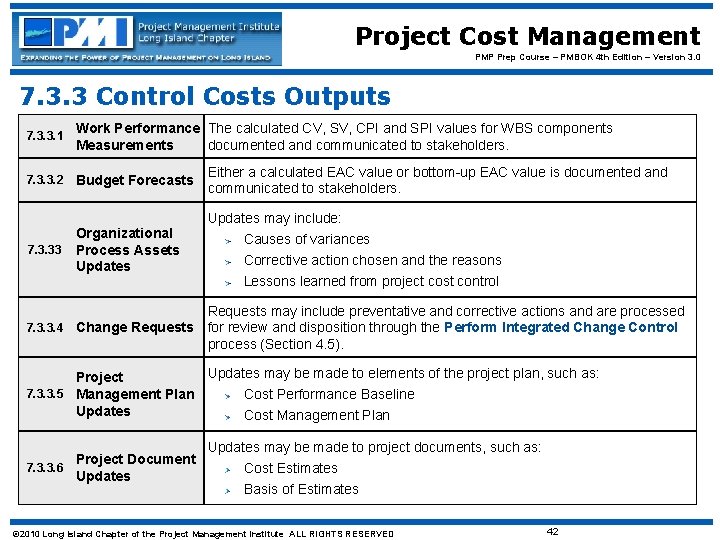 PMI Project Management Institute Long Island Chapter
EXPANDING THE POWER OF PROJECT MANAGEMENT ON LONG ISLAND

Project Cost Management
PMP Prep Course – PMBOK 4th Edition – Version 3.0

7.3.3 Control Costs Outputs

| | | |
|---|---|---|
| 7.3.3.1 | Work Performance Measurements | The calculated CV, SV, CPI and SPI values for WBS components documented and communicated to stakeholders. |
| 7.3.3.2 | Budget Forecasts | Either a calculated EAC value or bottom-up EAC value is documented and communicated to stakeholders. |
| 7.3.33 | Organizational Process Assets Updates | Updates may include: ➢ Causes of variances ➢ Corrective action chosen and the reasons ➢ Lessons learned from project cost control |
| 7.3.3.4 | Change Requests | Requests may include preventative and corrective actions and are processed for review and disposition through the Perform Integrated Change Control process (Section 4.5). |
| 7.3.3.5 | Project Management Plan Updates | Updates may be made to elements of the project plan, such as: ➢ Cost Performance Baseline ➢ Cost Management Plan |
| 7.3.3.6 | Project Document Updates | Updates may be made to project documents, such as: ➢ Cost Estimates ➢ Basis of Estimates |

©2010 Long Island Chapter of the Project Management Institute ALL RIGHTS RESERVED
42